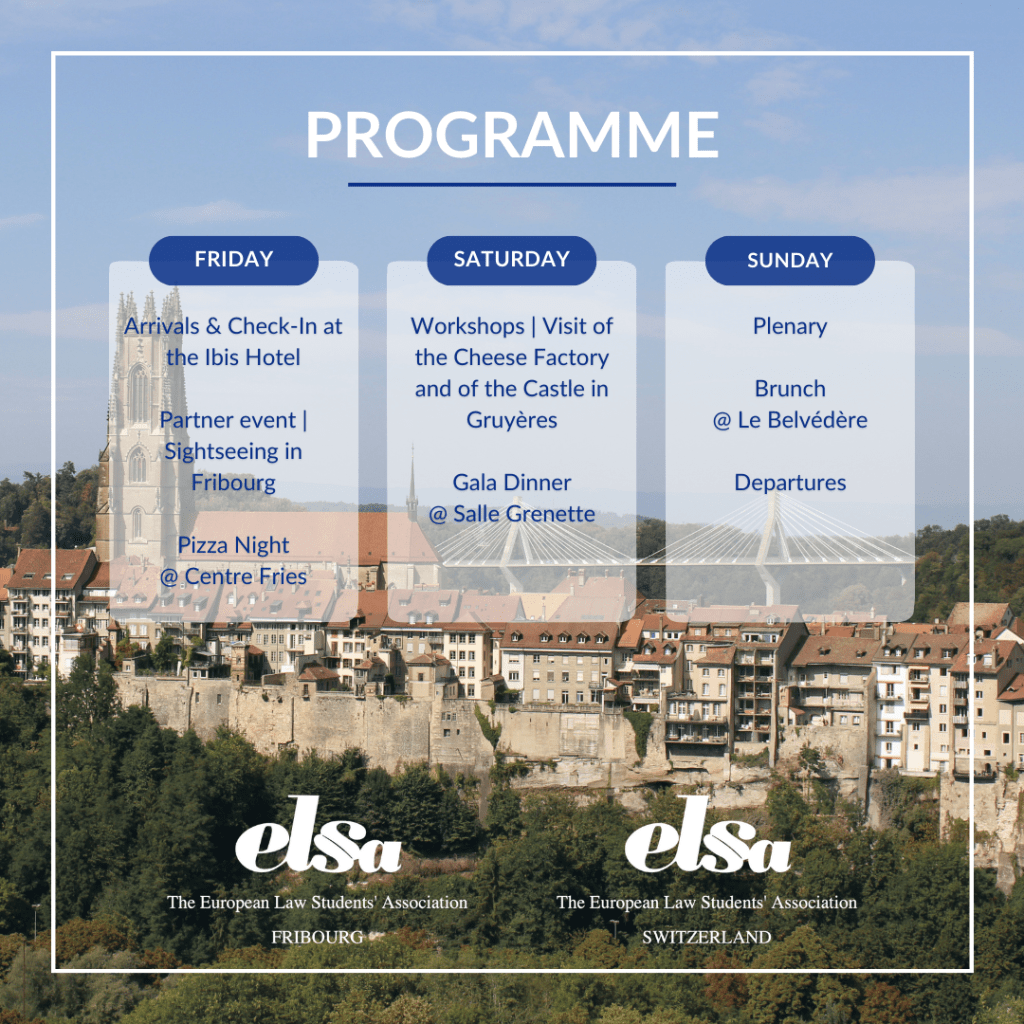 PROGRAMME

FRIDAY

Arrivals & Check-In at the Ibis Hotel

Partner event | Sightseeing in Fribourg

Pizza Night @ Centre Fries

SATURDAY

Workshops | Visit of the Cheese Factory and of the Castle in Gruyères

Gala Dinner @ Salle Grenette

SUNDAY

Plenary

Brunch @ Le Belvédère

Departures

elsa
The European Law Students' Association
FRIBOURG

elsa
The European Law Students' Association
SWITZERLAND